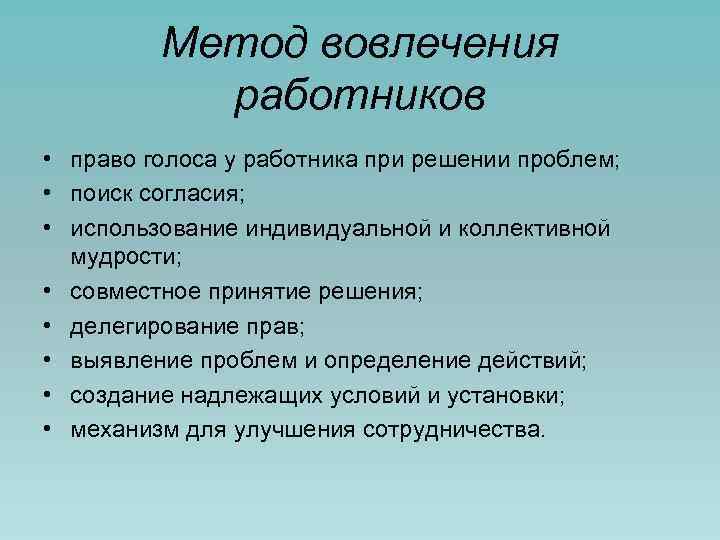 Метод вовлечения работников

• право голоса у работника при решении проблем;
• поиск согласия;
• использование индивидуальной и коллективной мудрости;
• совместное принятие решения;
• делегирование прав;
• выявление проблем и определение действий;
• создание надлежащих условий и установки;
• механизм для улучшения сотрудничества.